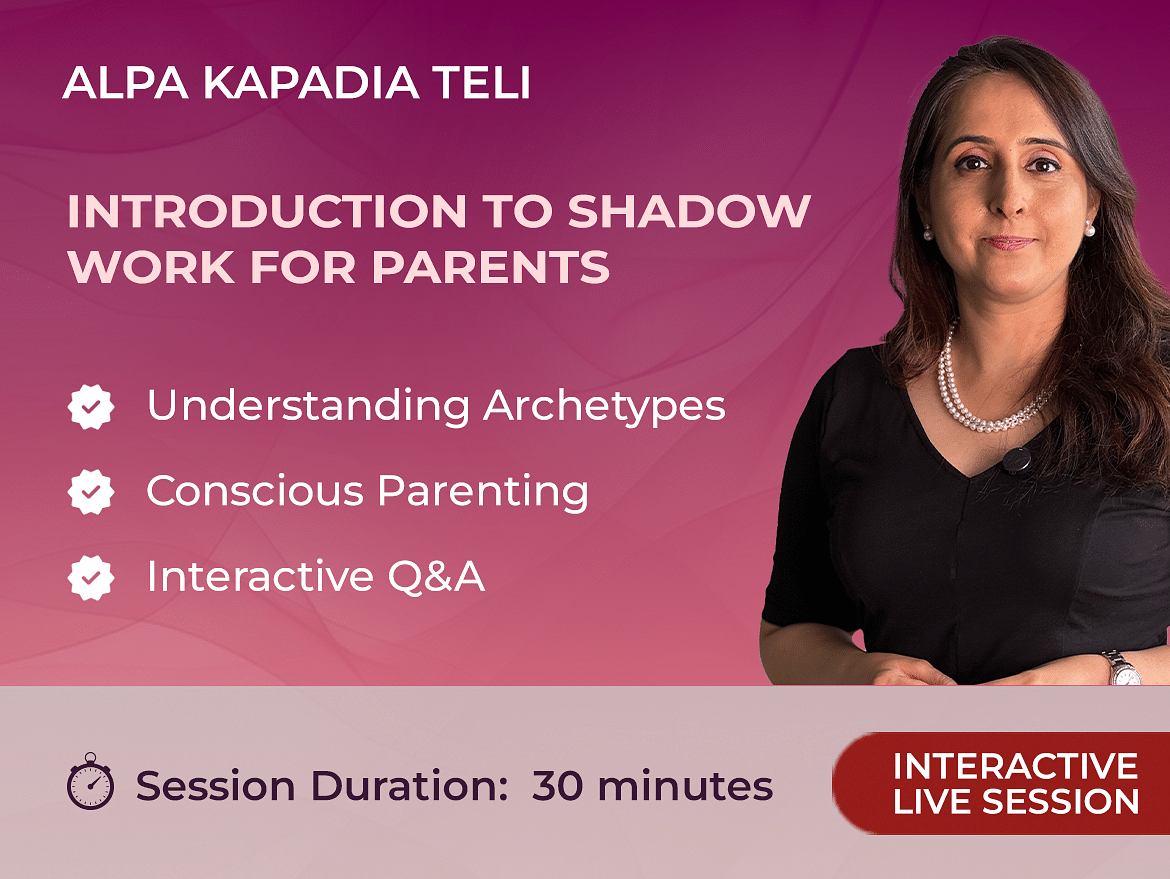 ALPA KAPADIA TELI

INTRODUCTION TO SHADOW WORK FOR PARENTS

Understanding Archetypes

Conscious Parenting

Interactive Q&A

Session Duration: 30 minutes

INTERACTIVE LIVE SESSION